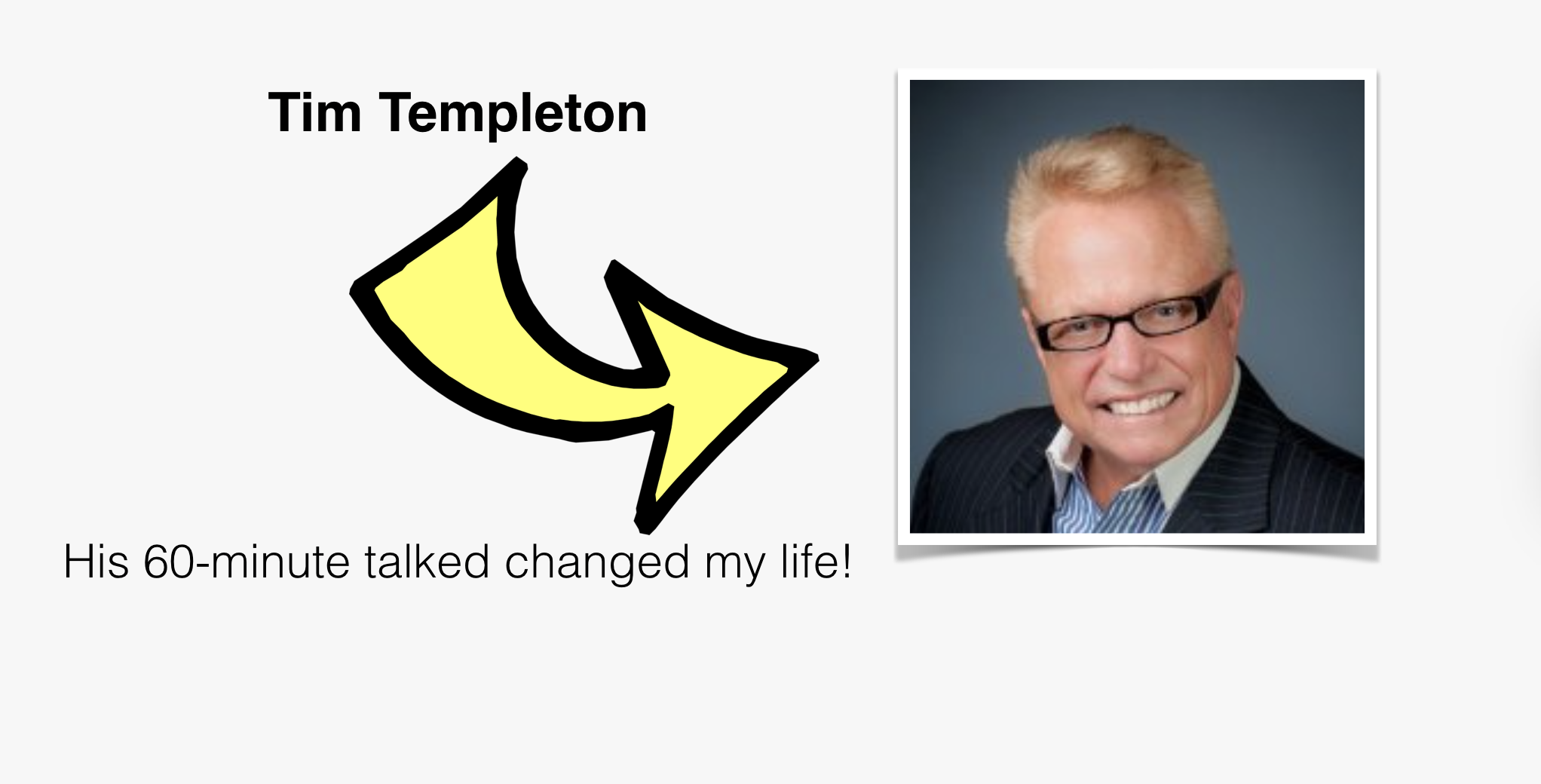 Tim Templeton

His 60-minute talked changed my life!